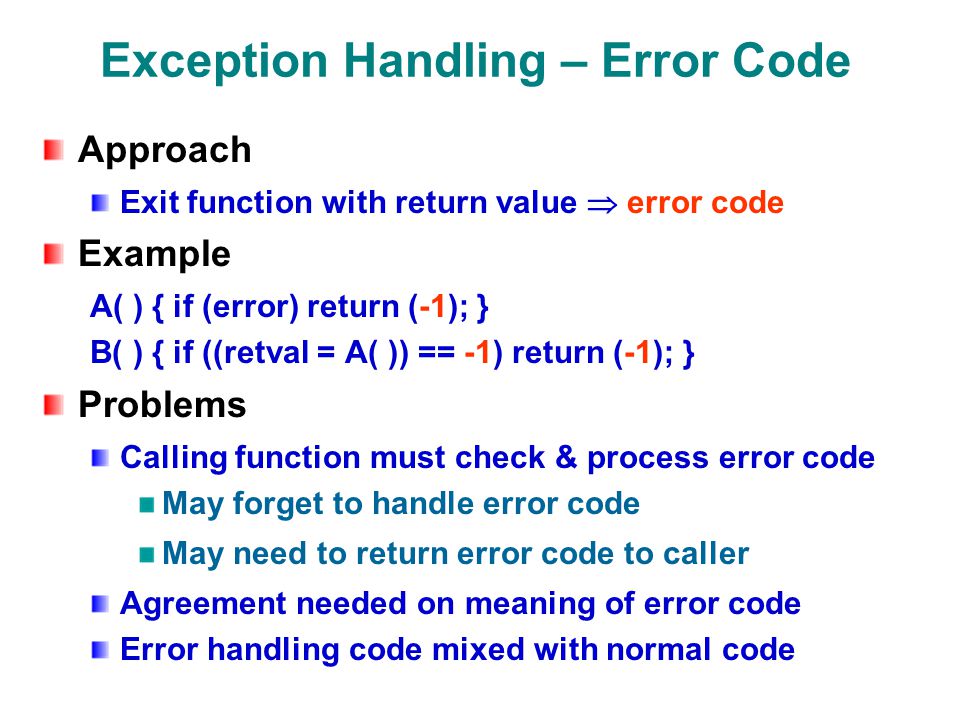 Exception Handling – Error Code

Approach

Exit function with return value $\Rightarrow$ error code

Example

A( ) { if (error) return (-1); }
B( ) { if ((retval = A( )) == -1) return (-1); }

Problems

Calling function must check & process error code

May forget to handle error code

May need to return error code to caller

Agreement needed on meaning of error code

Error handling code mixed with normal code